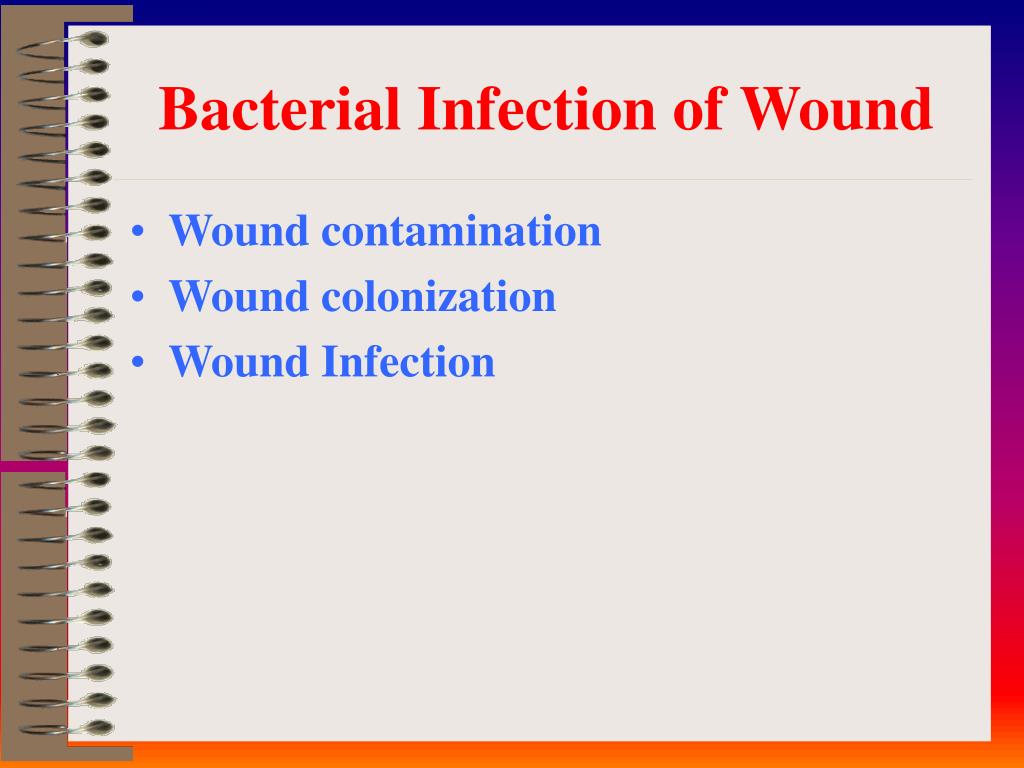 Bacterial Infection of Wound

• Wound contamination
• Wound colonization
• Wound Infection